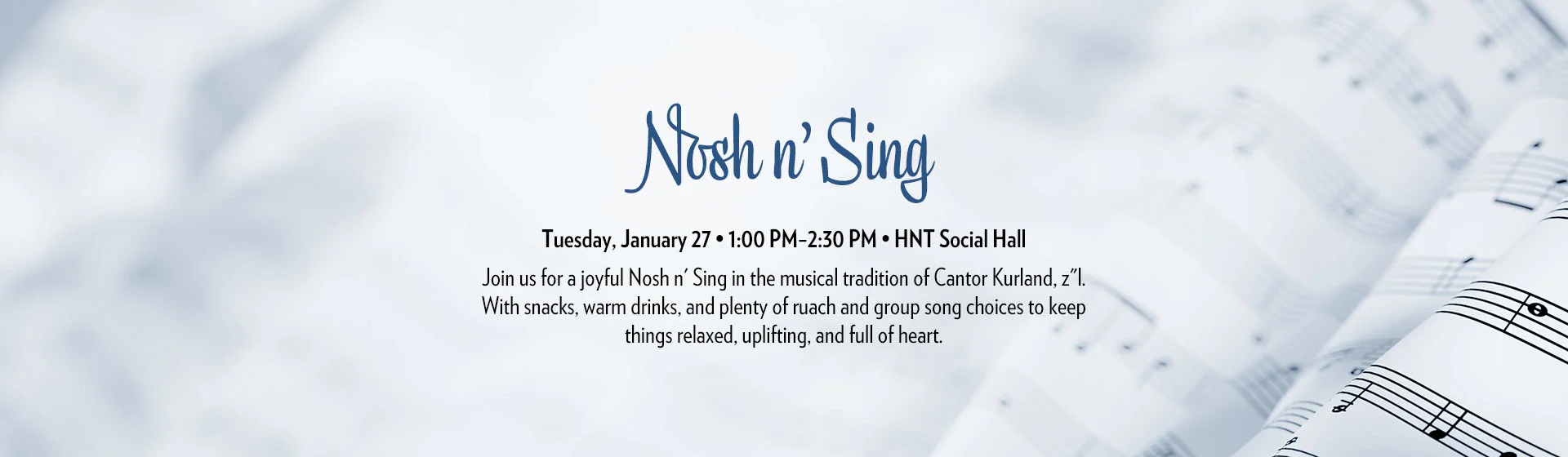 Nosh n' Sing

Tuesday, January 27 • 1:00 PM–2:30 PM • HNT Social Hall

Join us for a joyful Nosh n' Sing in the musical tradition of Cantor Kurland, z"l. With snacks, warm drinks, and plenty of ruach and group song choices to keep things relaxed, uplifting, and full of heart.